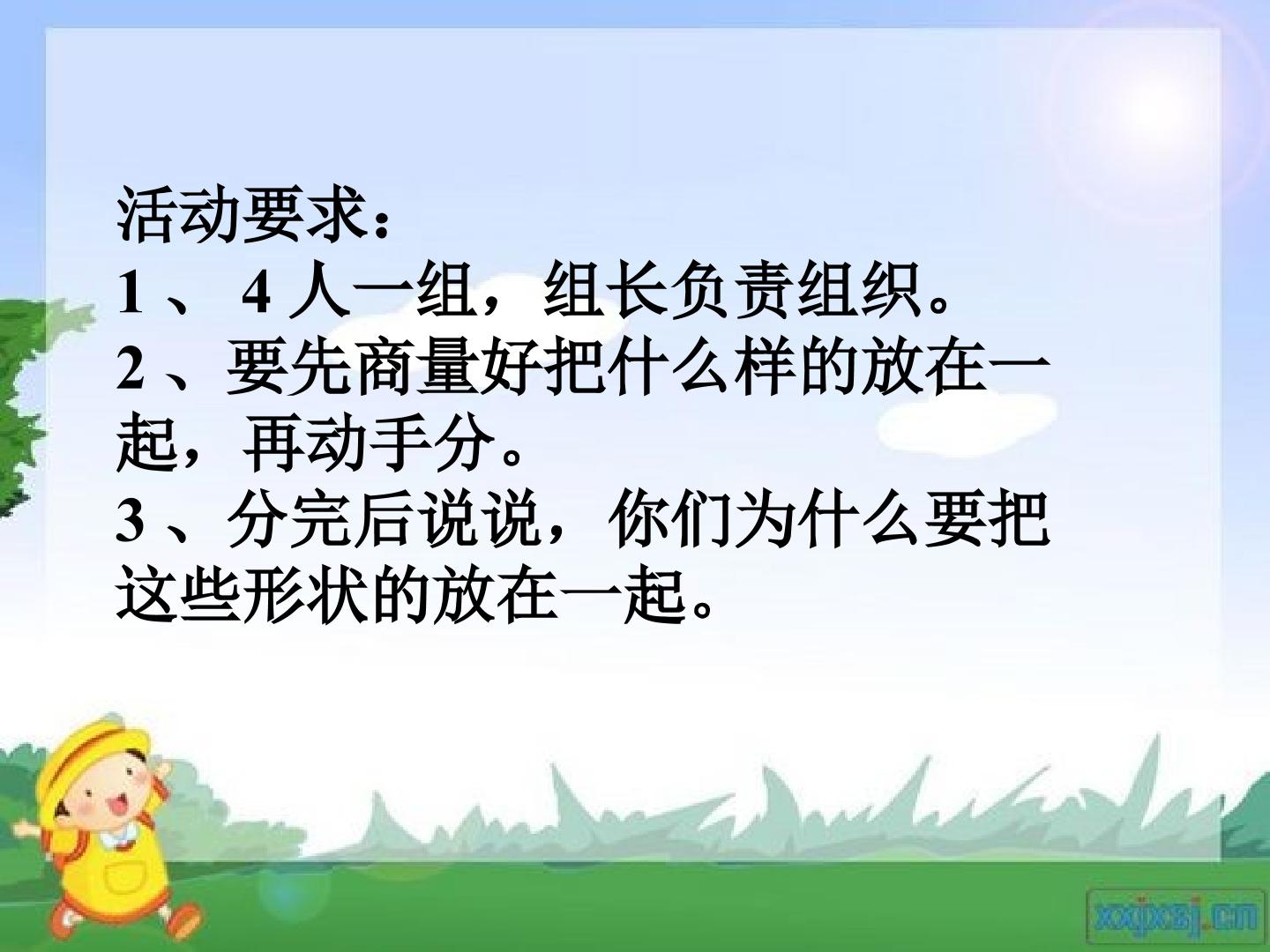 活动要求：
1、4人一组，组长负责组织。
2、要先商量好把什么样的放在一起，再动手分。
3、分完后说说，你们为什么要把这些形状的放在一起。

xxjxsj.cn